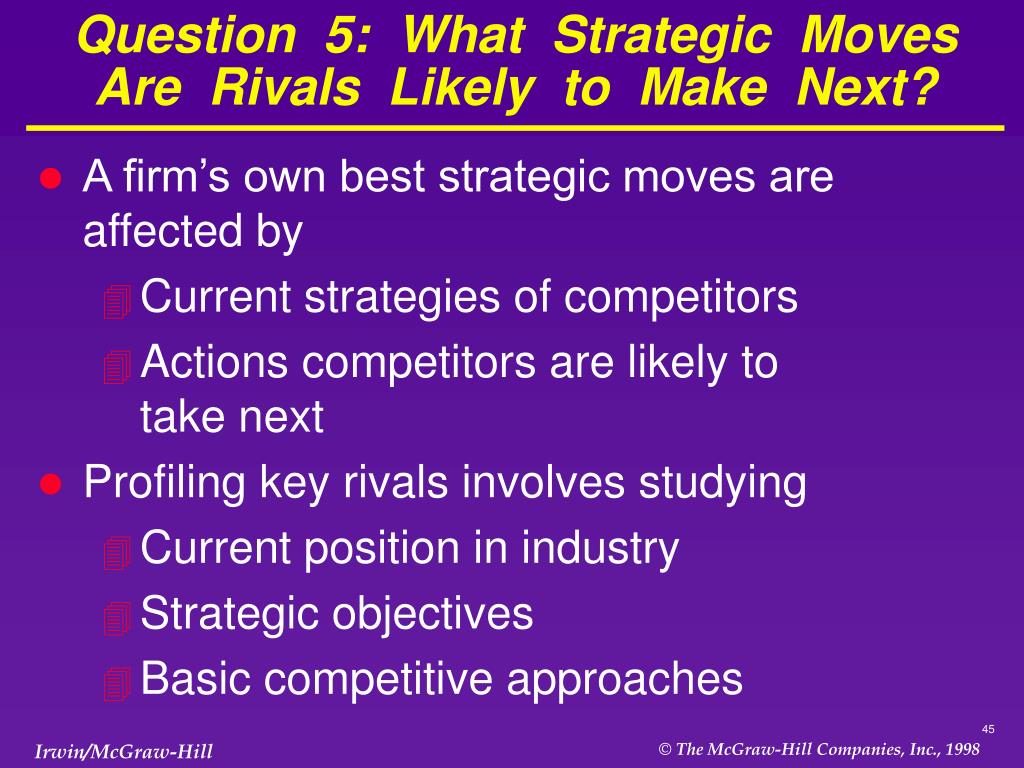 Question 5: What Strategic Moves Are Rivals Likely to Make Next?

A firm’s own best strategic moves are affected by

Current strategies of competitors

Actions competitors are likely to take next

Profiling key rivals involves studying

Current position in industry

Strategic objectives

Basic competitive approaches

45

Irwin/McGraw-Hill

© The McGraw-Hill Companies, Inc., 1998